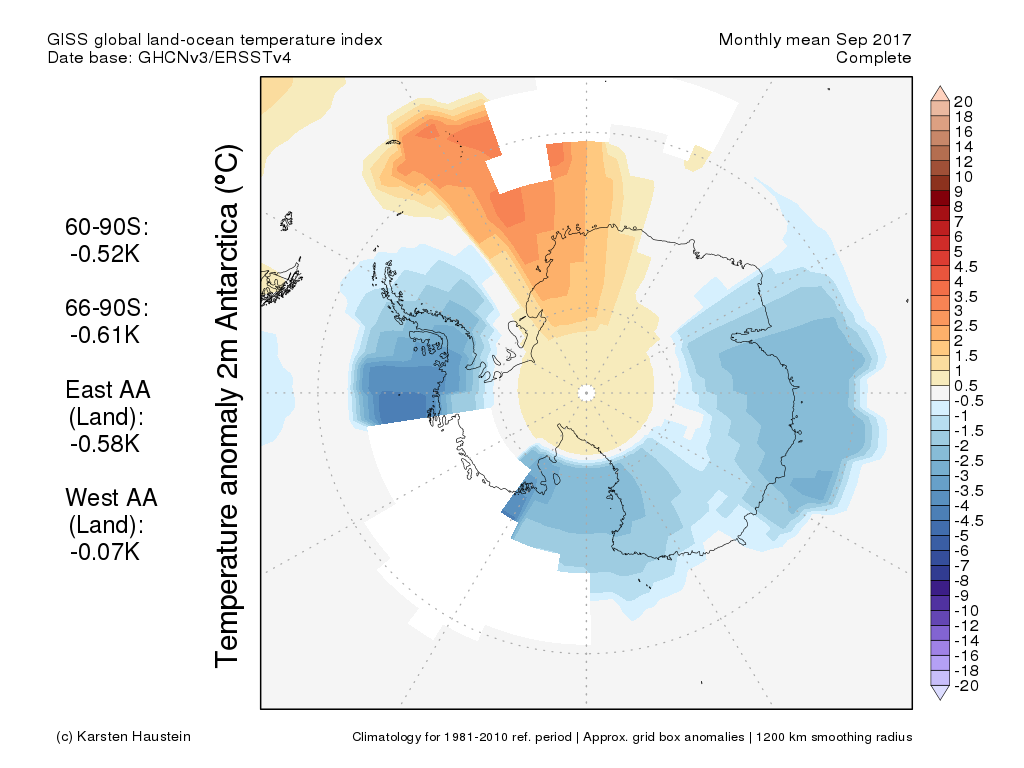 GISS global land-ocean temperature index
Date base: GHCNv3/ERSSTv4

Monthly mean Sep 2017
Complete

60-90S:
-0.52K

66-90S:
-0.61K

East AA
(Land):
-0.58K

West AA
(Land):
-0.07K

Temperature anomaly 2m Antarctica (°C)

20
18
16
14
12
10
9
8
7
6
5
4.5
4
3.5
3
2.5
2
1.5
1
0.5
-0.5
-1
-1.5
-2
-2.5
-3
-3.5
-4
-4.5
-5
-6
-7
-8
-9
-10
-12
-14
-16
-18
-20

(c) Karsten Haustein

Climatology for 1981-2010 ref. period | Approx. grid box anomalies | 1200 km smoothing radius